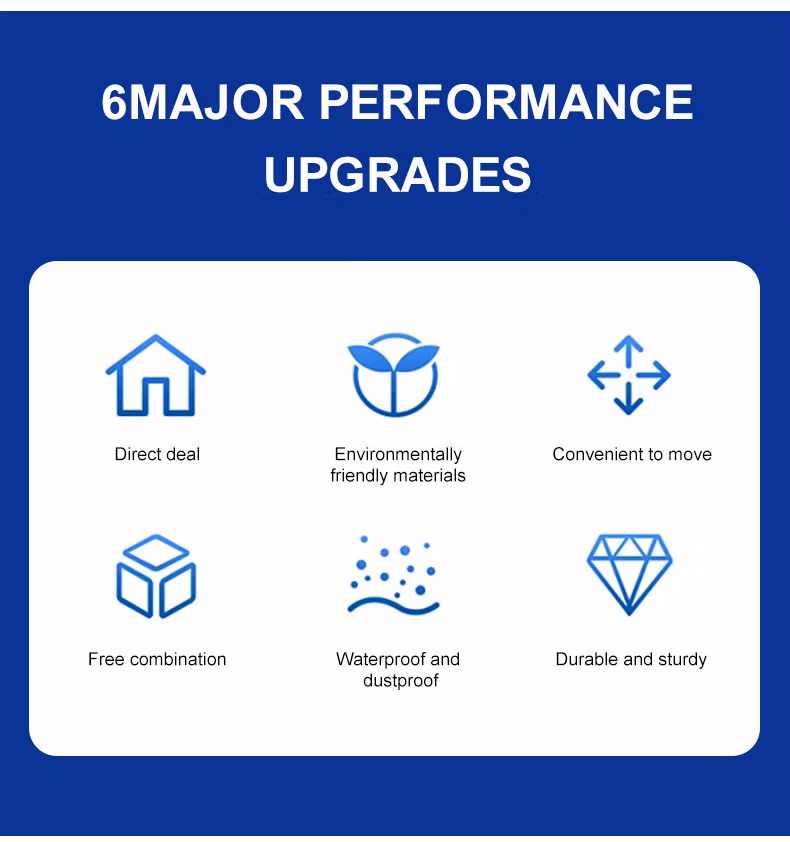 6MAJOR PERFORMANCE UPGRADES

Direct deal

Environmentally friendly materials

Convenient to move

Free combination

Waterproof and dustproof

Durable and sturdy